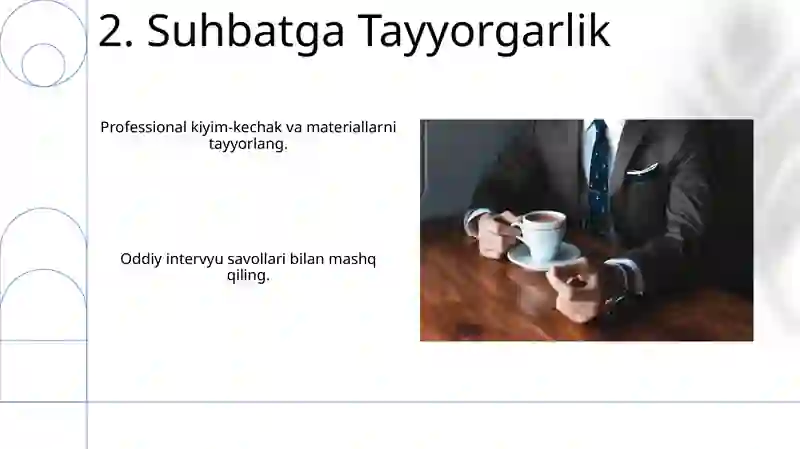 2. Suhbatga Tayyorgarlik

Professional kiyim-kechak va materiallarni tayyorlang.

Oddiy intervyu savollari bilan mashq qiling.